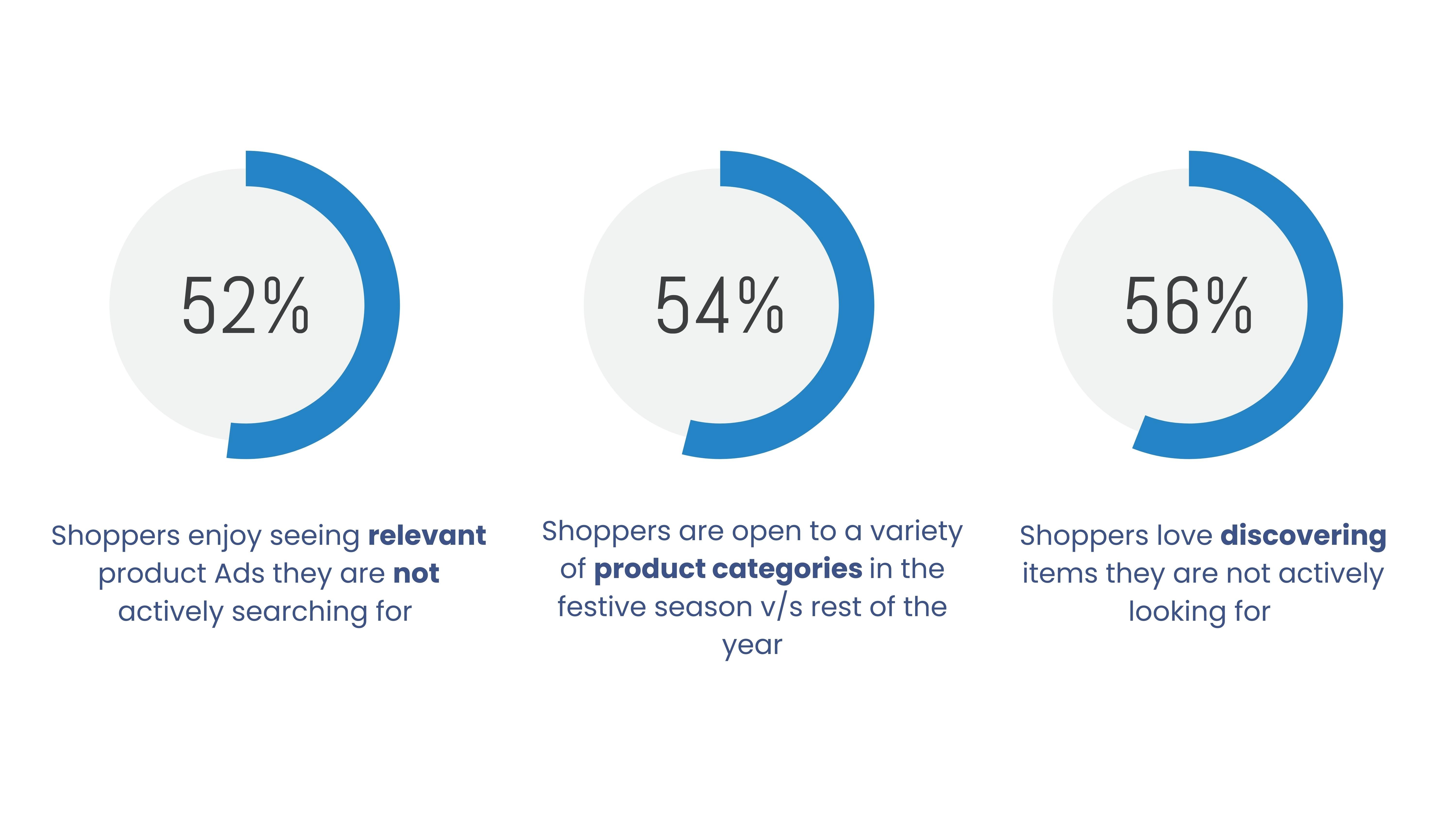 52%

Shoppers enjoy seeing relevant product Ads they are not actively searching for

54%

Shoppers are open to a variety of product categories in the festive season v/s rest of the year

56%

Shoppers love discovering items they are not actively looking for